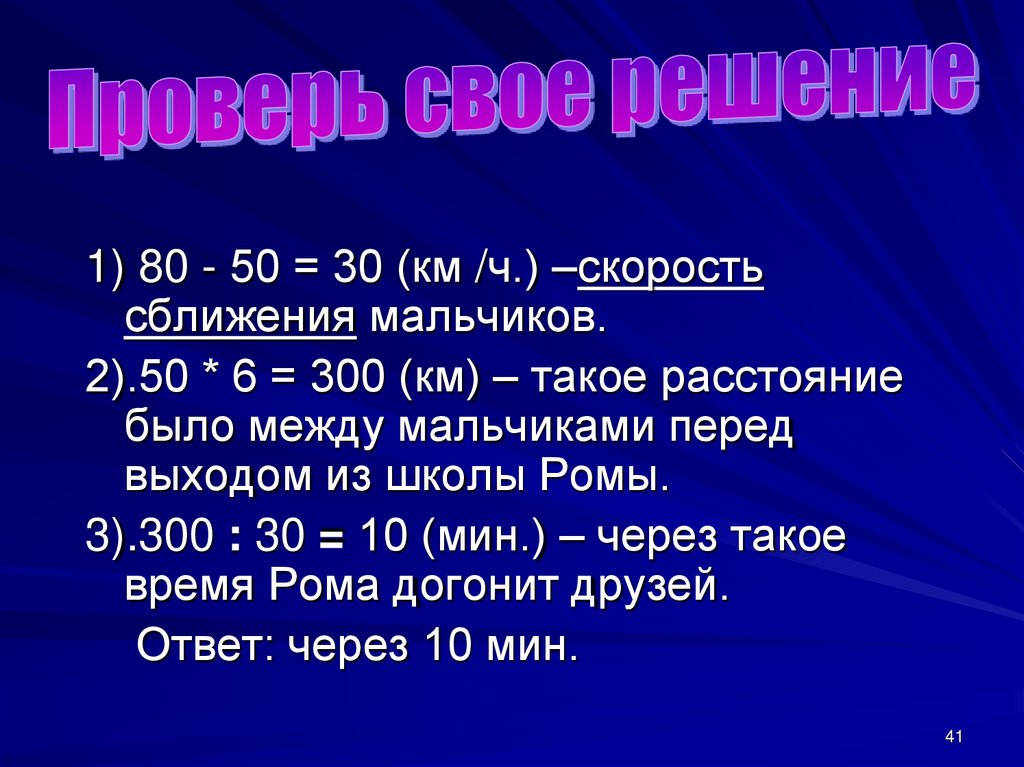 Проверь свое решение

1) 80 - 50 = 30 (км /ч.) –скорость сближения мальчиков.

2).50 * 6 = 300 (км) – такое расстояние было между мальчиками перед выходом из школы Ромы.

3).300 : 30 = 10 (мин.) – через такое время Рома догонит друзей.

Ответ: через 10 мин.

41